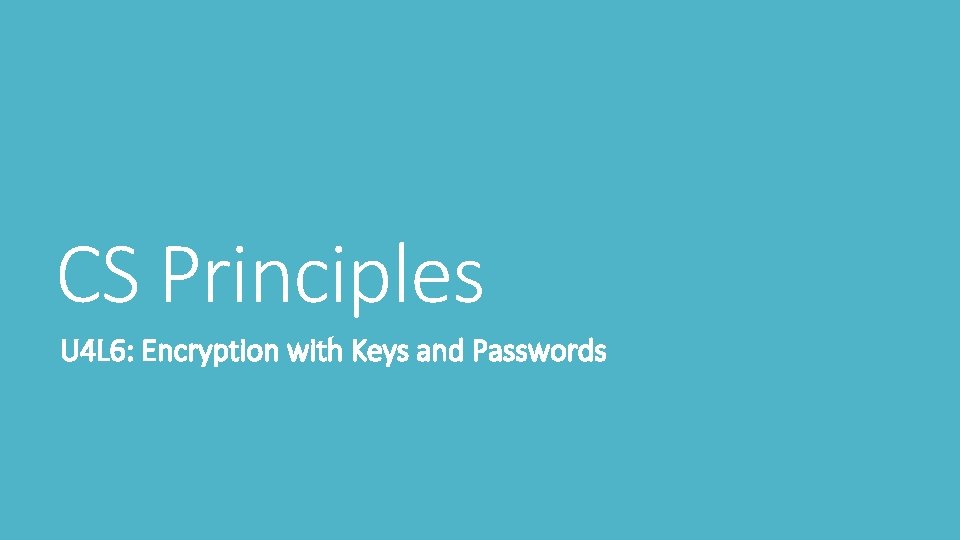 CS Principles

U4L6: Encryption with Keys and Passwords